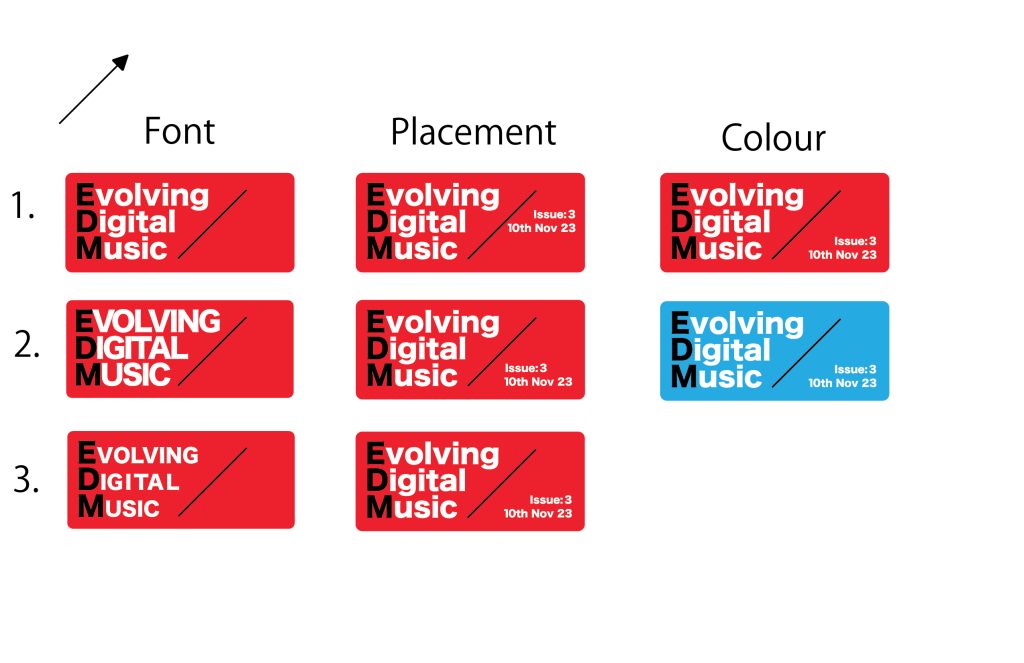 Font

Placement

Colour

1.

Evolving
Digital
Music

Evolving
Digital
Music
Issue: 3
10th Nov 23

Evolving
Digital
Music
Issue: 3
10th Nov 23

2.

EVOLVING
DIGITAL
MUSIC

Evolving
Digital
Music
Issue: 3
10th Nov 23

Evolving
Digital
Music
Issue: 3
10th Nov 23

3.

EVOLVING
DIGITAL
MUSIC

Evolving
Digital
Music
Issue: 3
10th Nov 23